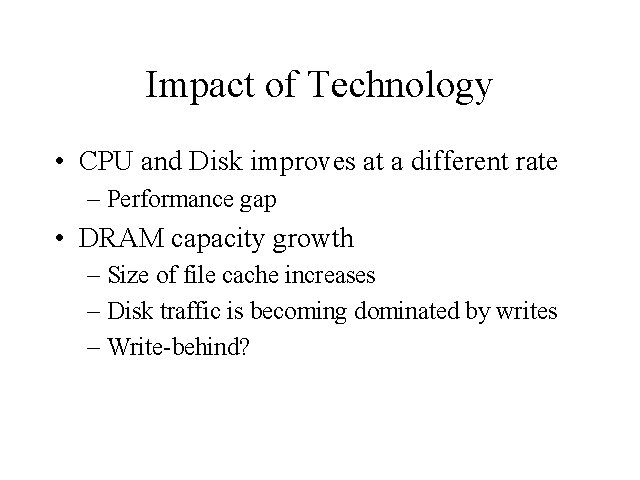 Impact of Technology

• CPU and Disk improves at a different rate
 – Performance gap
• DRAM capacity growth
 – Size of file cache increases
 – Disk traffic is becoming dominated by writes
 – Write-behind?